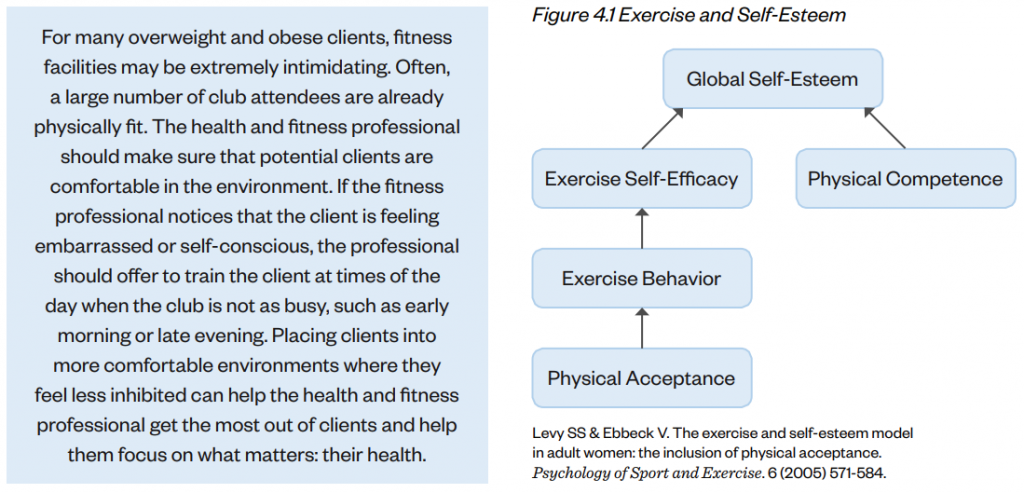 For many overweight and obese clients, fitness facilities may be extremely intimidating. Often, a large number of club attendees are already physically fit. The health and fitness professional should make sure that potential clients are comfortable in the environment. If the fitness professional notices that the client is feeling embarrassed or self-conscious, the professional should offer to train the client at times of the day when the club is not as busy, such as early morning or late evening. Placing clients into more comfortable environments where they feel less inhibited can help the health and fitness professional get the most out of clients and help them focus on what matters: their health.

Figure 4.1 Exercise and Self-Esteem

Global Self-Esteem

Exercise Self-Efficacy

Physical Competence

Exercise Behavior

Physical Acceptance

Levy SS & Ebbeck V. The exercise and self-esteem model in adult women: the inclusion of physical acceptance. Psychology of Sport and Exercise. 6 (2005) 571-584.